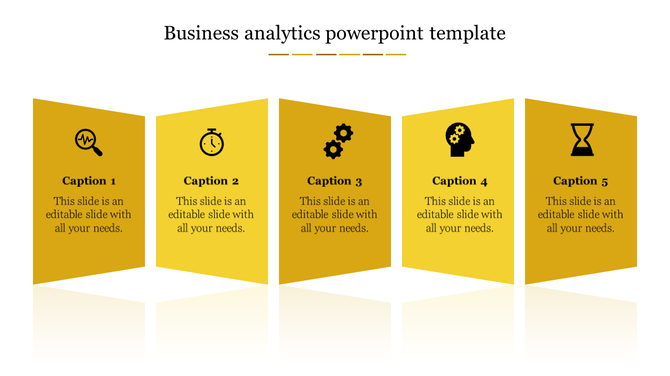 Business analytics powerpoint template

Caption 1
This slide is an editable slide with all your needs.

Caption 2
This slide is an editable slide with all your needs.

Caption 3
This slide is an editable slide with all your needs.

Caption 4
This slide is an editable slide with all your needs.

Caption 5
This slide is an editable slide with all your needs.